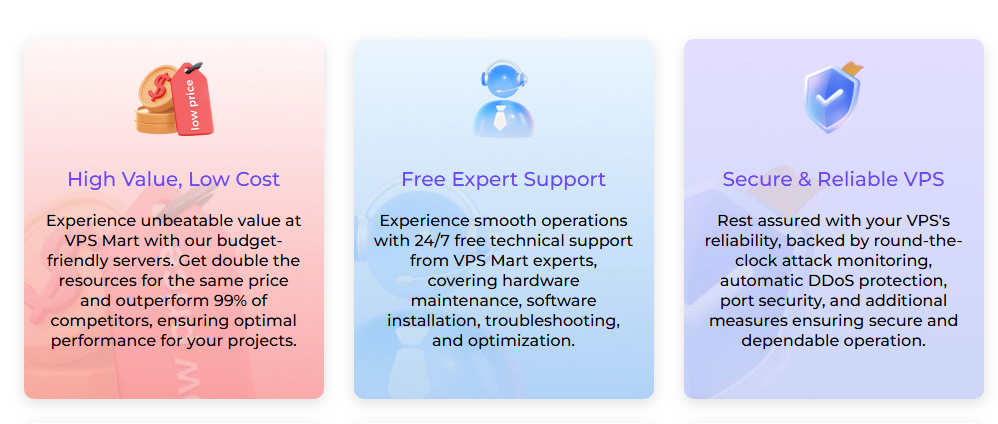 low price

High Value, Low Cost

Experience unbeatable value at VPS Mart with our budget-friendly servers. Get double the resources for the same price and outperform 99% of competitors, ensuring optimal performance for your projects.

Free Expert Support

Experience smooth operations with 24/7 free technical support from VPS Mart experts, covering hardware maintenance, software installation, troubleshooting, and optimization.

Secure & Reliable VPS

Rest assured with your VPS's reliability, backed by round-the-clock attack monitoring, automatic DDoS protection, port security, and additional measures ensuring secure and dependable operation.